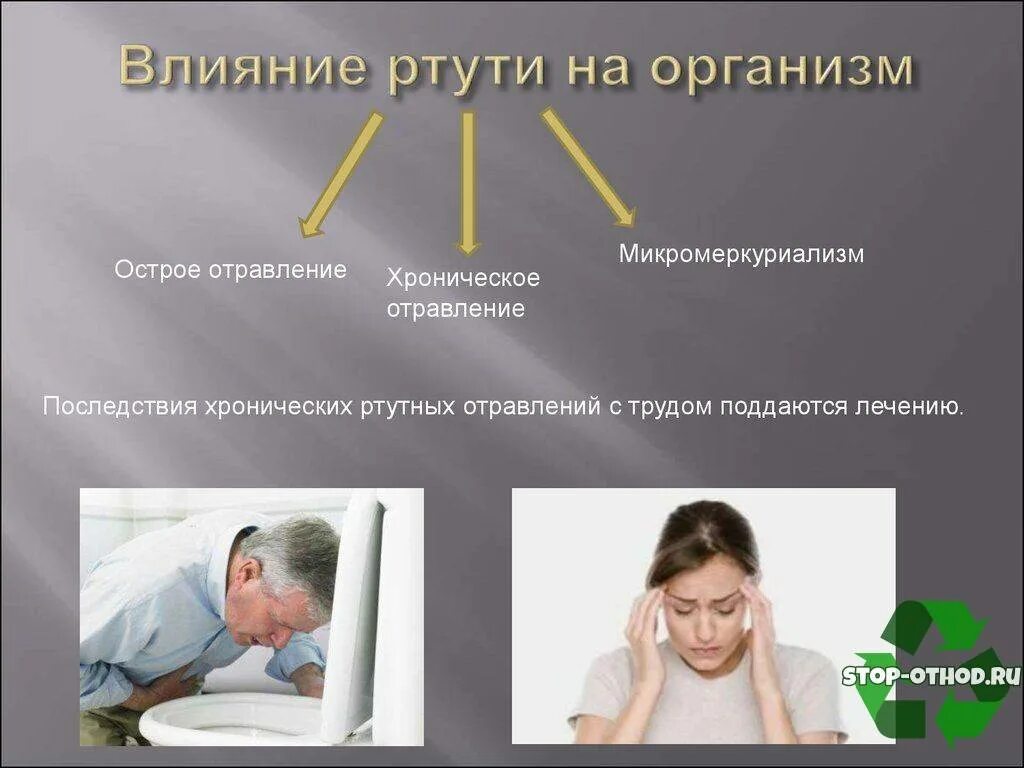 Влияние ртути на организм

Острое отравление

Хроническое отравление

Микромеркуриализм

Последствия хронических ртутных отравлений с трудом поддаются лечению.

STOP-OTHOD.RU